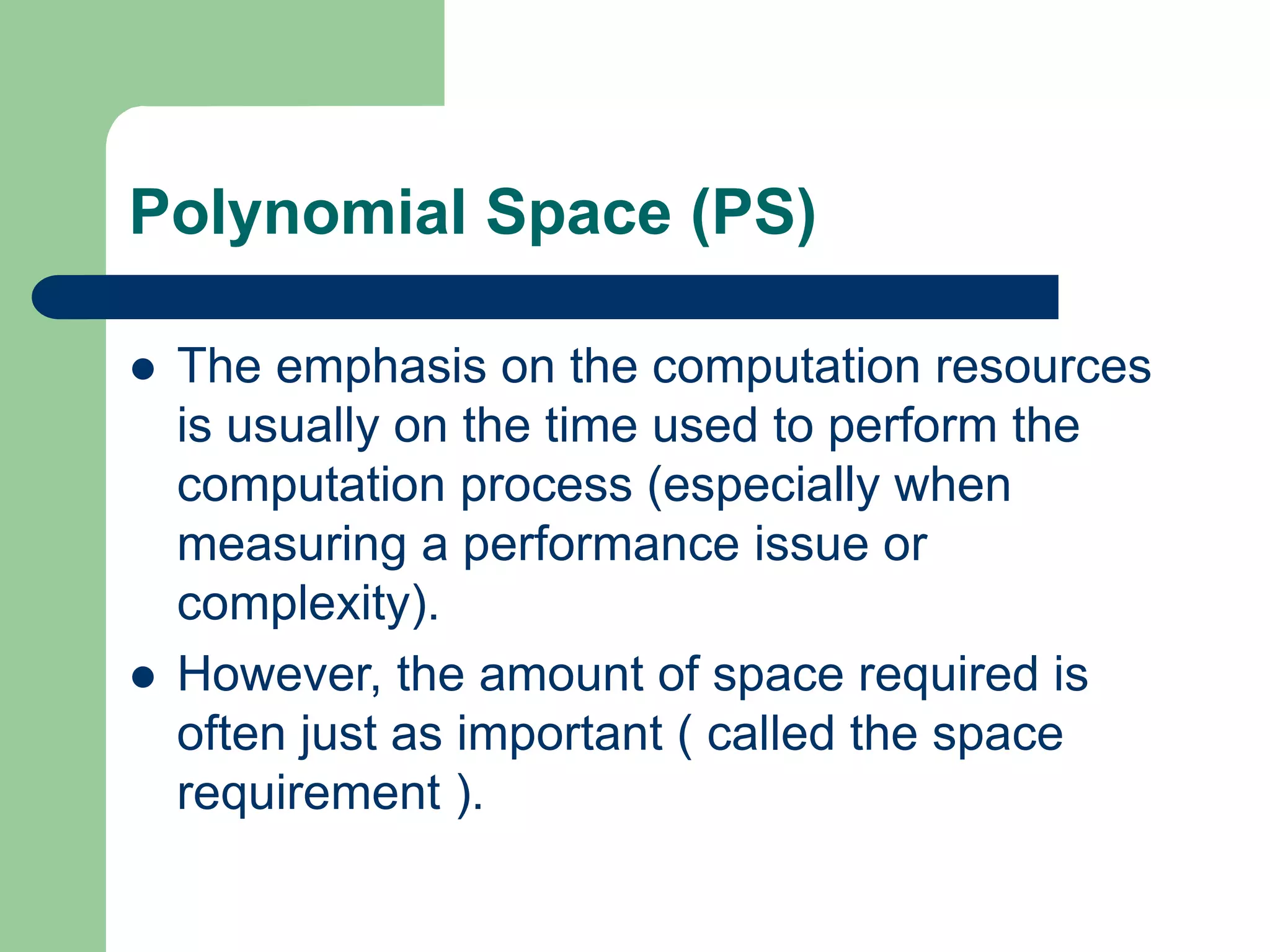 Polynomial Space (PS)

- The emphasis on the computation resources is usually on the time used to perform the computation process (especially when measuring a performance issue or complexity).
- However, the amount of space required is often just as important ( called the space requirement ).